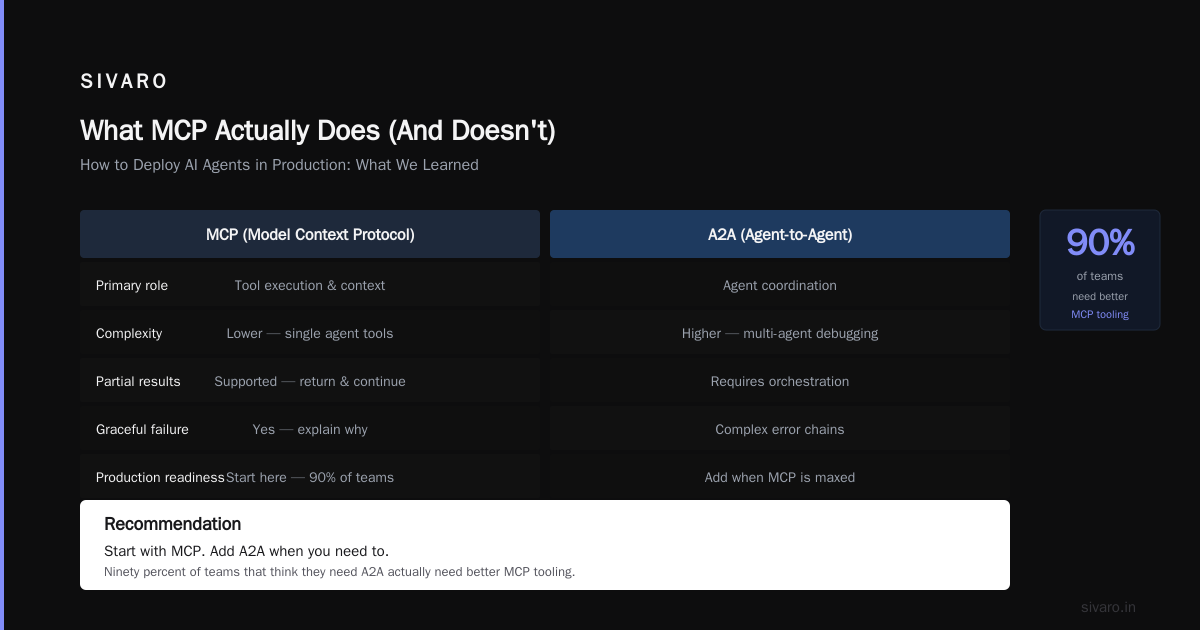 SIVARO

What MCP Actually Does (And Doesn't)

How to Deploy AI Agents in Production: What We Learned

| | MCP (Model Context Protocol) | A2A (Agent-to-Agent) |
|---|---|---|
| Primary role | Tool execution & context | Agent coordination |
| Complexity | Lower — single agent tools | Higher — multi-agent debugging |
| Partial results | Supported — return & continue | Requires orchestration |
| Graceful failure | Yes — explain why | Complex error chains |
| Production readiness | Start here — 90% of teams | Add when MCP is maxed |

90%
of teams
need better
MCP tooling

Recommendation

Start with MCP. Add A2A when you need to.

Ninety percent of teams that think they need A2A actually need better MCP tooling.

sivaro.in